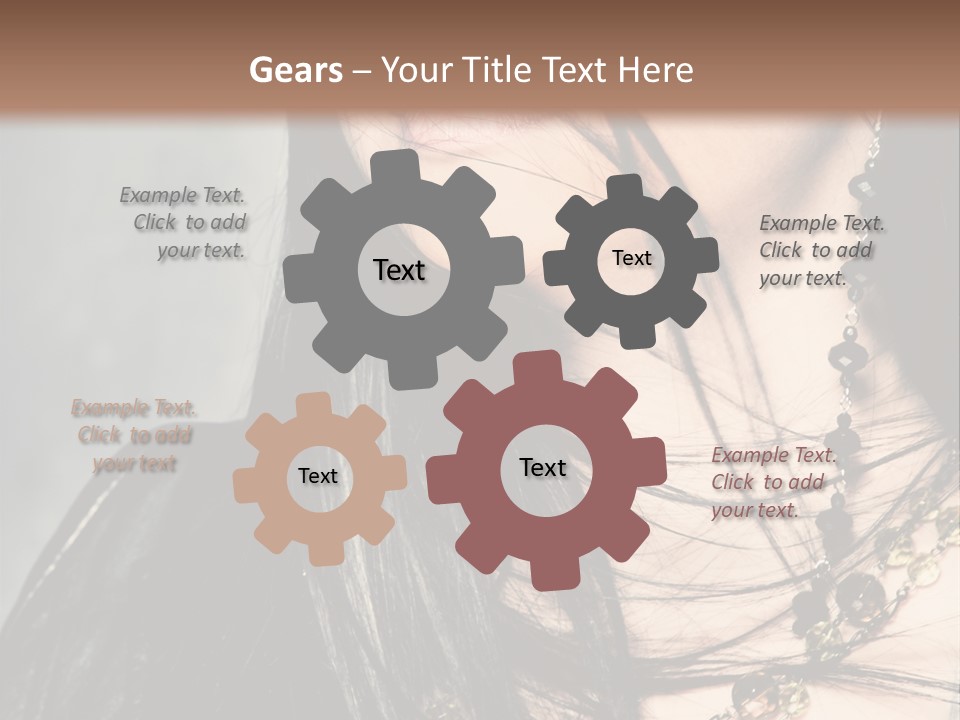 Gears – Your Title Text Here

Example Text. Click to add your text.

Text

Text

Example Text. Click to add your text.

Example Text. Click to add your text

Text

Text

Example Text. Click to add your text.